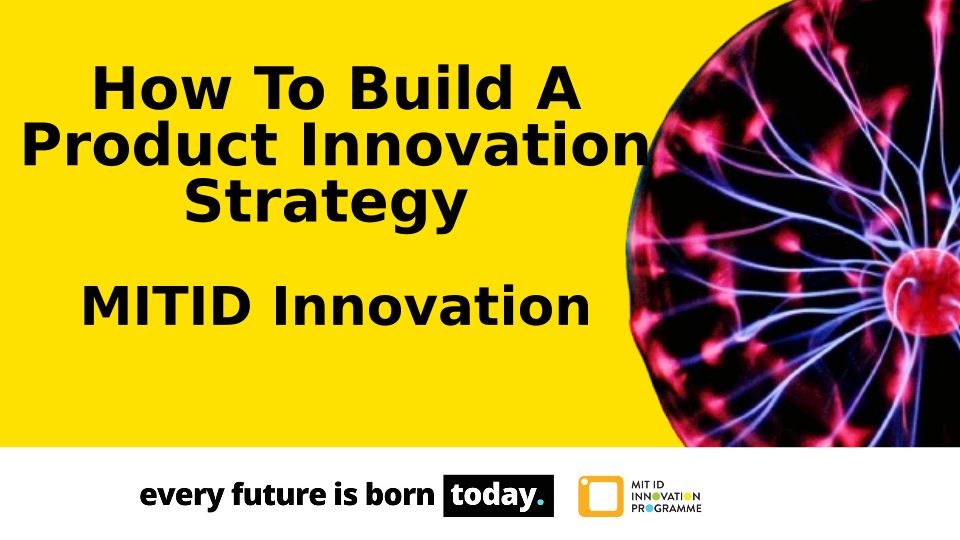 How To Build A Product Innovation Strategy

MITID Innovation

every future is born today.

MIT ID INNOVATION PROGRAMME